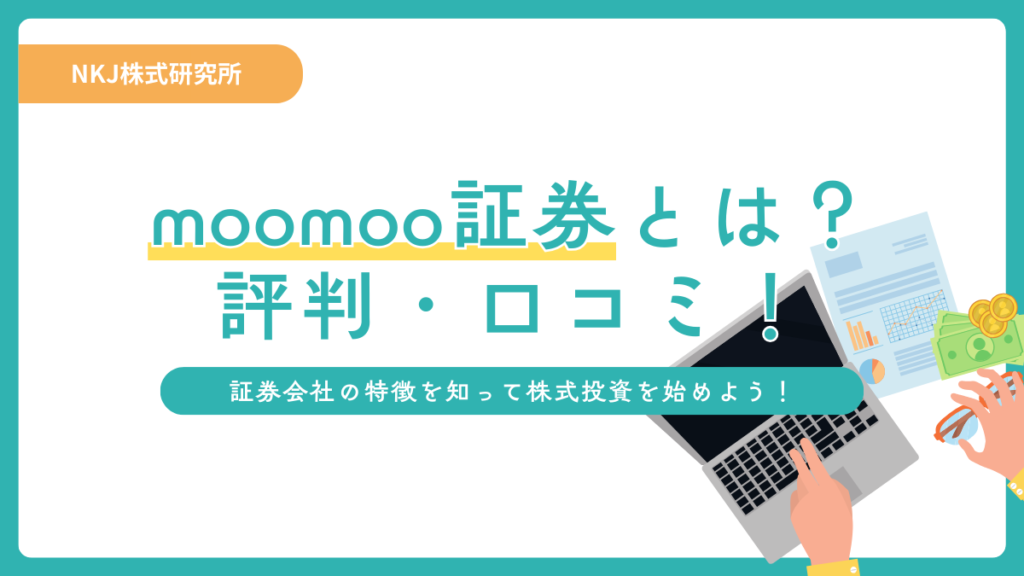 NKJ株式研究所

moomoo証券とは？
評判・口コミ！

証券会社の特徴を知って株式投資を始めよう！